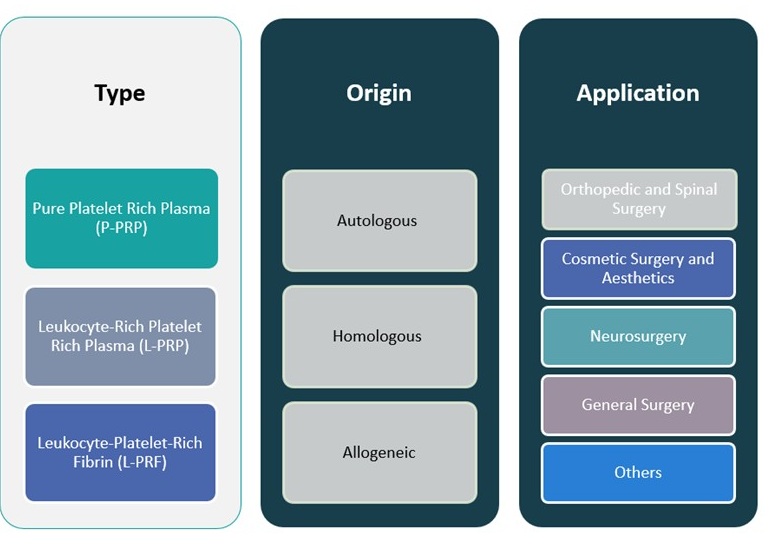 Type

Pure Platelet Rich Plasma (P-PRP)

Leukocyte-Rich Platelet Rich Plasma (L-PRP)

Leukocyte-Platelet-Rich Fibrin (L-PRF)

Origin

Autologous

Homologous

Allogeneic

Application

Orthopedic and Spinal Surgery

Cosmetic Surgery and Aesthetics

Neurosurgery

General Surgery

Others